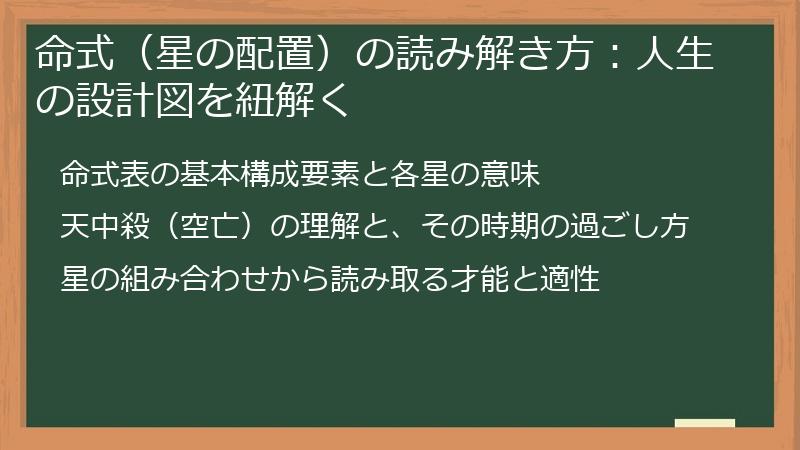 命式（星の配置）の読み解き方：人生の設計図を紐解く

命式表の基本構成要素と各星の意味

天中殺（空亡）の理解と、その時期の過ごし方

星の組み合わせから読み取る才能と適性